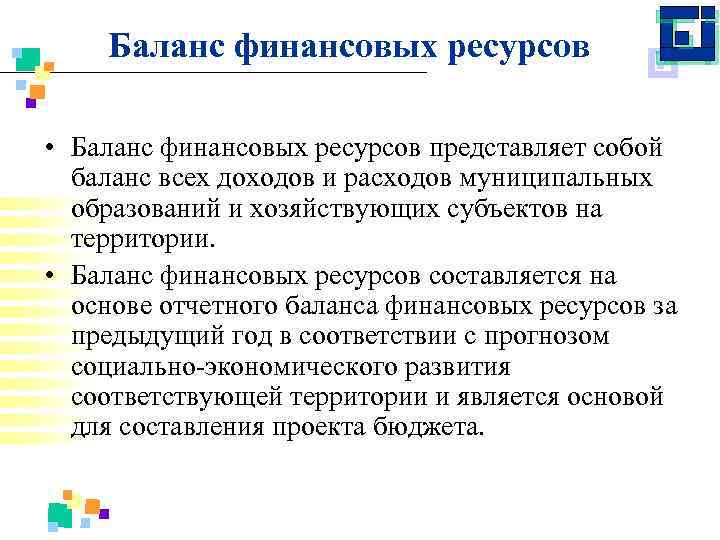 Баланс финансовых ресурсов

• Баланс финансовых ресурсов представляет собой баланс всех доходов и расходов муниципальных образований и хозяйствующих субъектов на территории.

• Баланс финансовых ресурсов составляется на основе отчетного баланса финансовых ресурсов за предыдущий год в соответствии с прогнозом социально-экономического развития соответствующей территории и является основой для составления проекта бюджета.